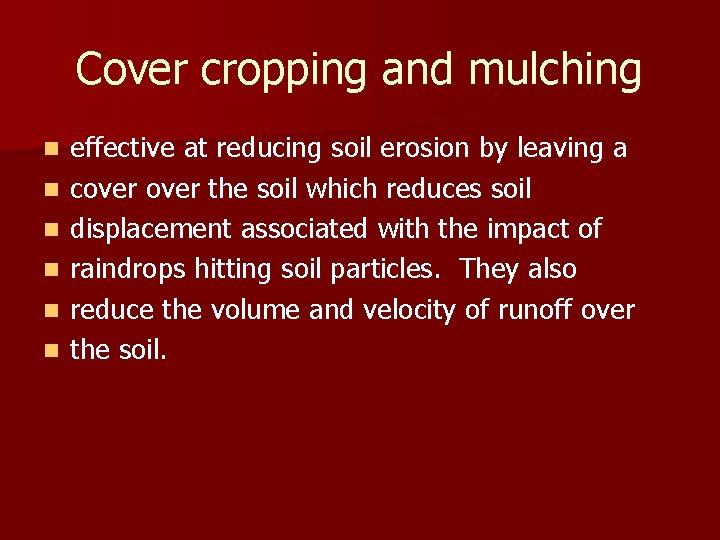 Cover cropping and mulching

- effective at reducing soil erosion by leaving a
- cover over the soil which reduces soil
- displacement associated with the impact of
- raindrops hitting soil particles. They also
- reduce the volume and velocity of runoff over
- the soil.